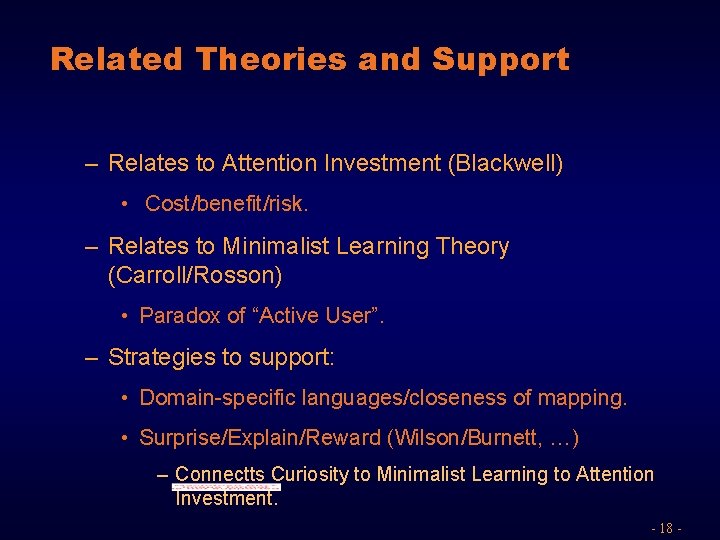 Related Theories and Support

– Relates to Attention Investment (Blackwell)

• Cost/benefit/risk.

– Relates to Minimalist Learning Theory (Carroll/Rosson)

• Paradox of “Active User”.

– Strategies to support:

• Domain-specific languages/closeness of mapping.

• Surprise/Explain/Reward (Wilson/Burnett, …)

– Connectts Curiosity to Minimalist Learning to Attention Investment.

- 18 -